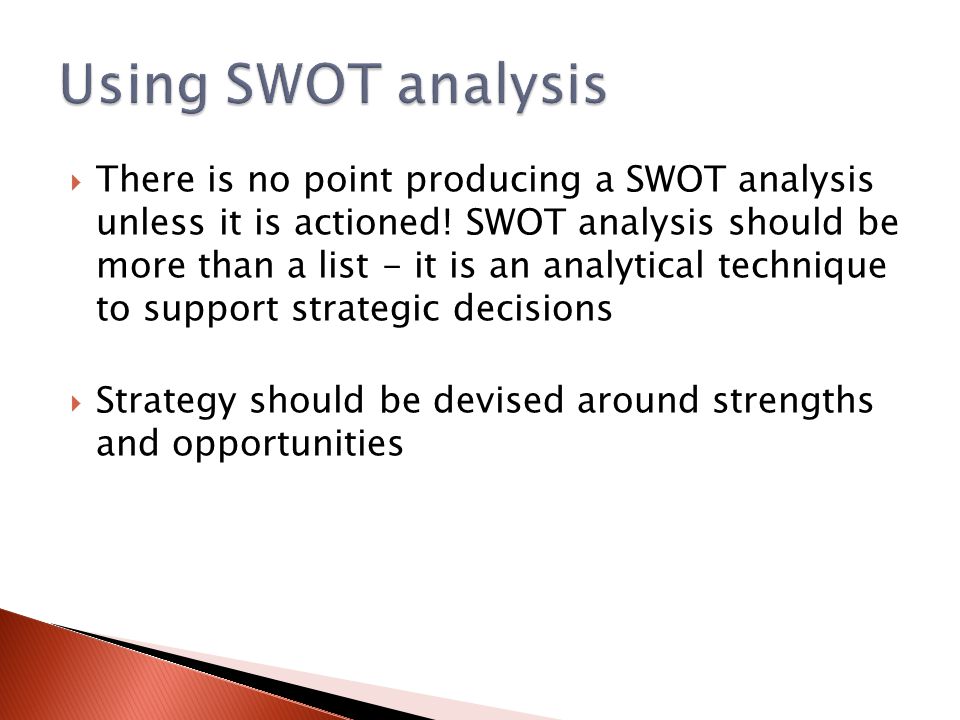 Using SWOT analysis

There is no point producing a SWOT analysis unless it is actioned! SWOT analysis should be more than a list - it is an analytical technique to support strategic decisions

Strategy should be devised around strengths and opportunities